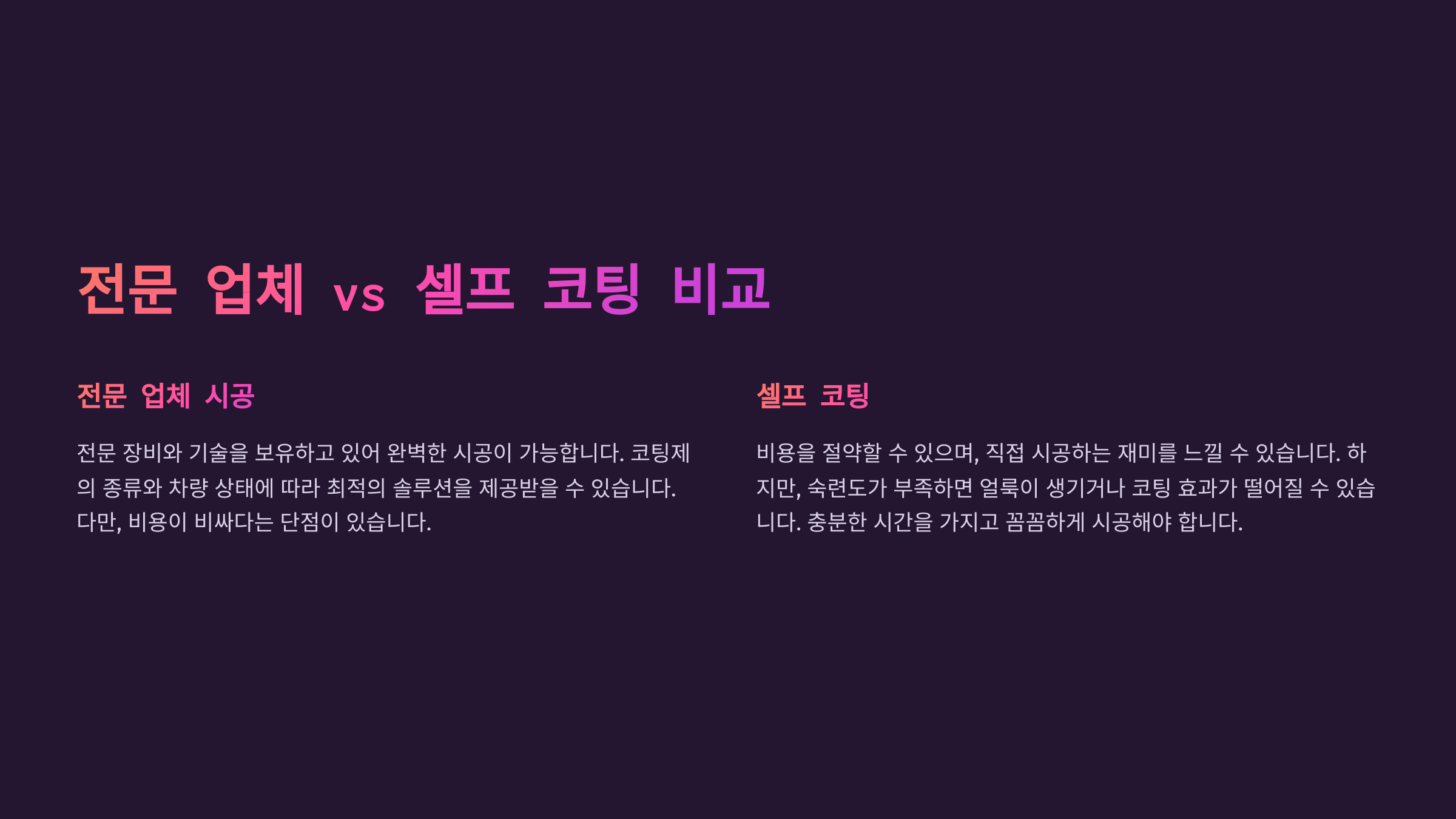 전문 업체 vs 셀프 코팅 비교

전문 업체 시공

전문 장비와 기술을 보유하고 있어 완벽한 시공이 가능합니다. 코팅제의 종류와 차량 상태에 따라 최적의 솔루션을 제공받을 수 있습니다. 다만, 비용이 비싸다는 단점이 있습니다.

셀프 코팅

비용을 절약할 수 있으며, 직접 시공하는 재미를 느낄 수 있습니다. 하지만, 숙련도가 부족하면 얼룩이 생기거나 코팅 효과가 떨어질 수 있습니다. 충분한 시간을 가지고 꼼꼼하게 시공해야 합니다.